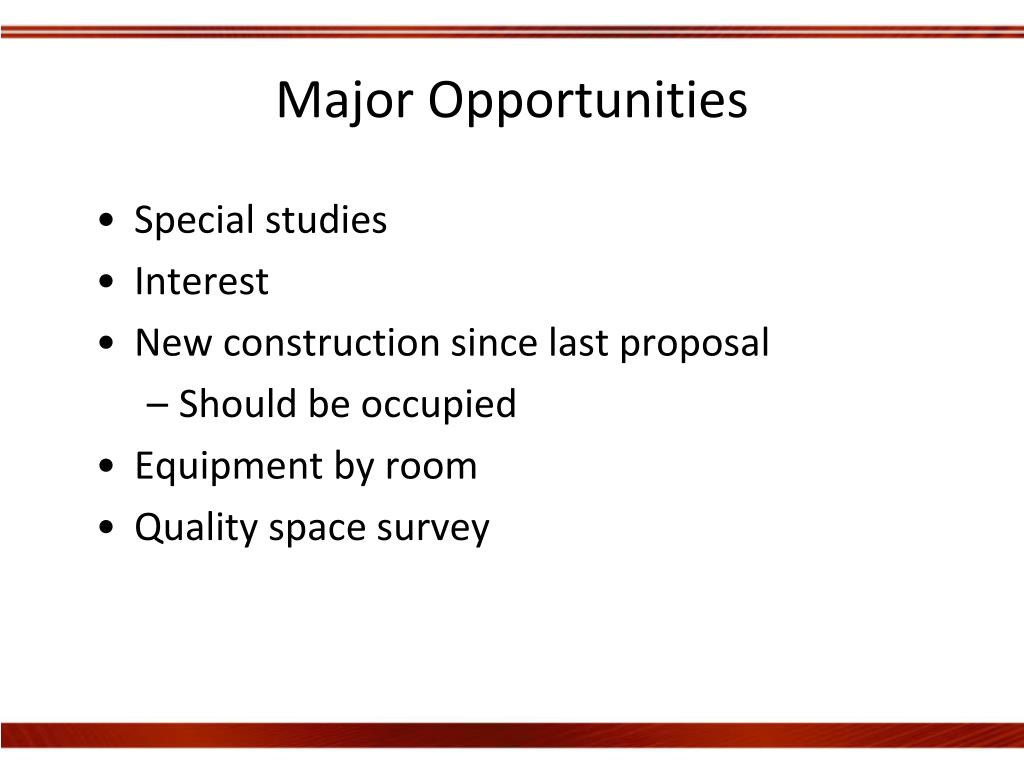 Major Opportunities

• Special studies
• Interest
• New construction since last proposal
  – Should be occupied
• Equipment by room
• Quality space survey